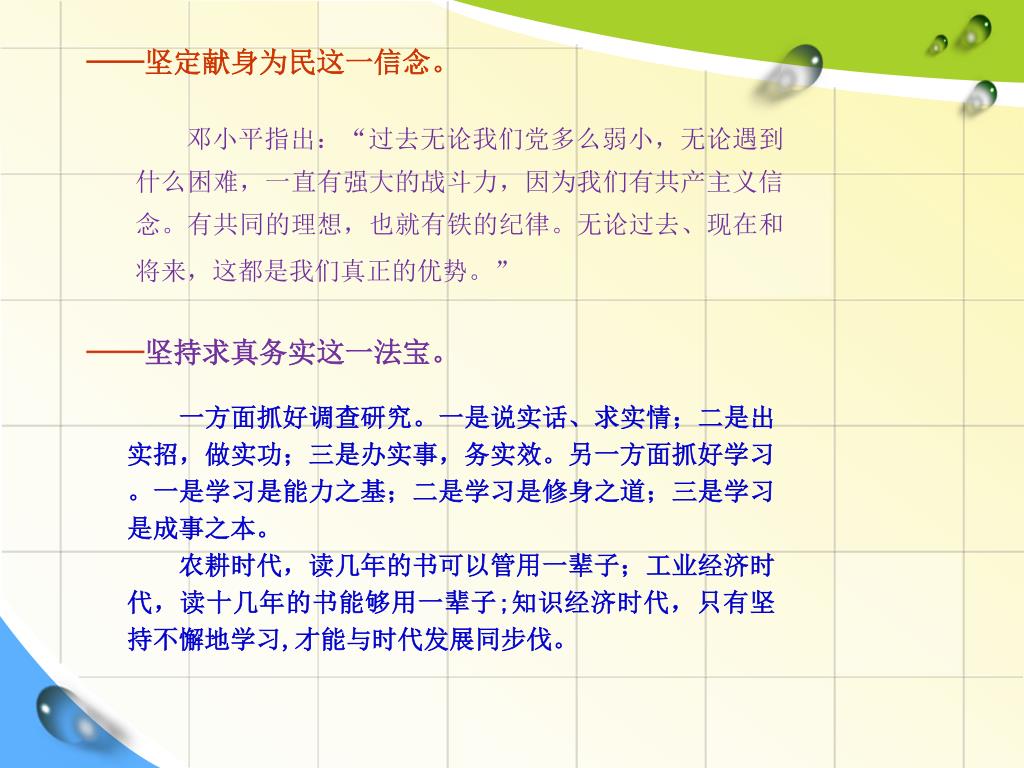 ——坚定献身为民这一信念。

邓小平指出：“过去无论我们党多么弱小，无论遇到什么困难，一直有强大的战斗力，因为我们有共产主义信念。有共同的理想，也就有铁的纪律。无论过去、现在和将来，这都是我们真正的优势。”

——坚持求真务实这一法宝。

一方面抓好调查研究。一是说实话、求实情；二是出实招，做实功；三是办实事，务实效。另一方面抓好学习。一是学习是能力之基；二是学习是修身之道；三是学习是成事之本。

农耕时代，读几年的书可以管用一辈子；工业经济时代，读十几年的书能够用一辈子;知识经济时代，只有坚持不懈地学习,才能与时代发展同步伐。